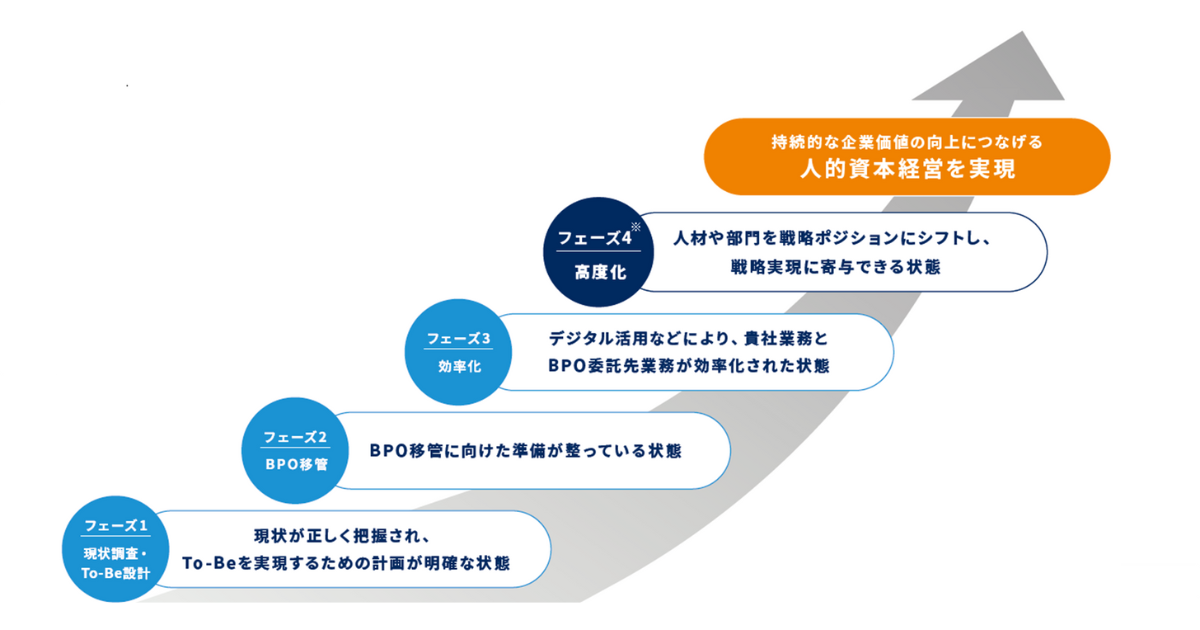 持続的な企業価値の向上につなげる
人的資本経営を実現

フェーズ4※
高度化

人材や部門を戦略ポジションにシフトし、戦略実現に寄与できる状態

フェーズ3
効率化

デジタル活用などにより、貴社業務とBPO委託先業務が効率化された状態

フェーズ2
BPO移管

BPO移管に向けた準備が整っている状態

フェーズ1
現状調査・To-Be設計

現状が正しく把握され、To-Beを実現するための計画が明確な状態